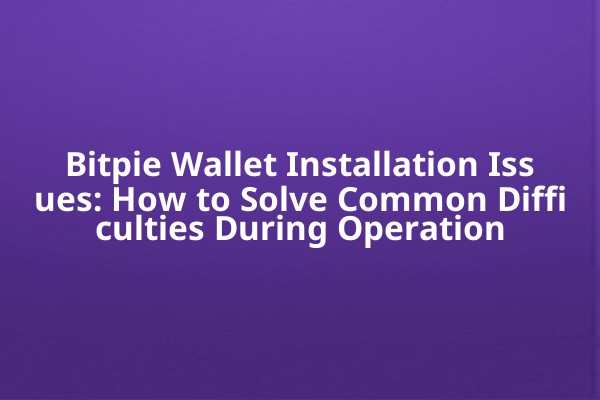 Bitpie Wallet Installation Issues: How to Solve Common Difficulties During Operation